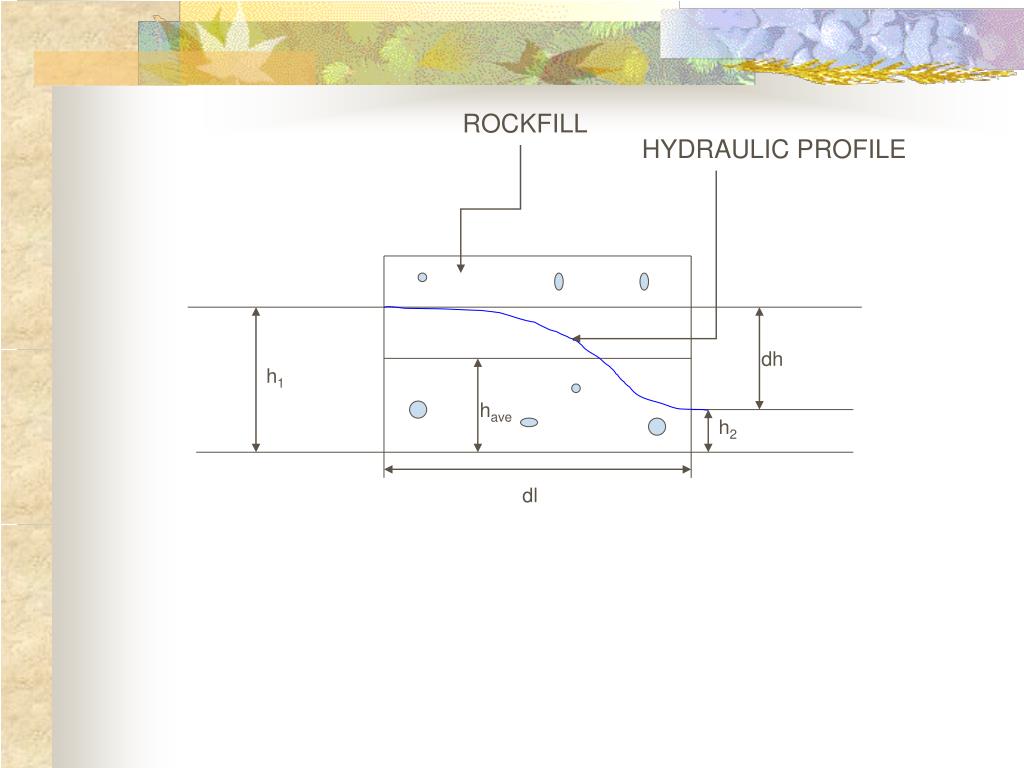 ROCKFILL

HYDRAULIC PROFILE

$h_1$

$h_{ave}$

dh

$h_2$

dl